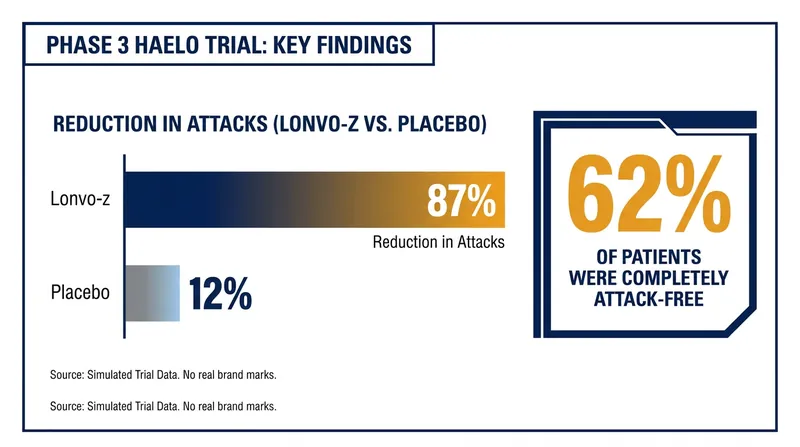 PHASE 3 HAELO TRIAL: KEY FINDINGS

REDUCTION IN ATTACKS (LONVO-Z VS. PLACEBO)

Lonvo-z

87%

Reduction in Attacks

Placebo

12%

62%

OF PATIENTS WERE COMPLETELY ATTACK-FREE

Source: Simulated Trial Data. No real brand marks.

Source: Simulated Trial Data. No real brand marks.